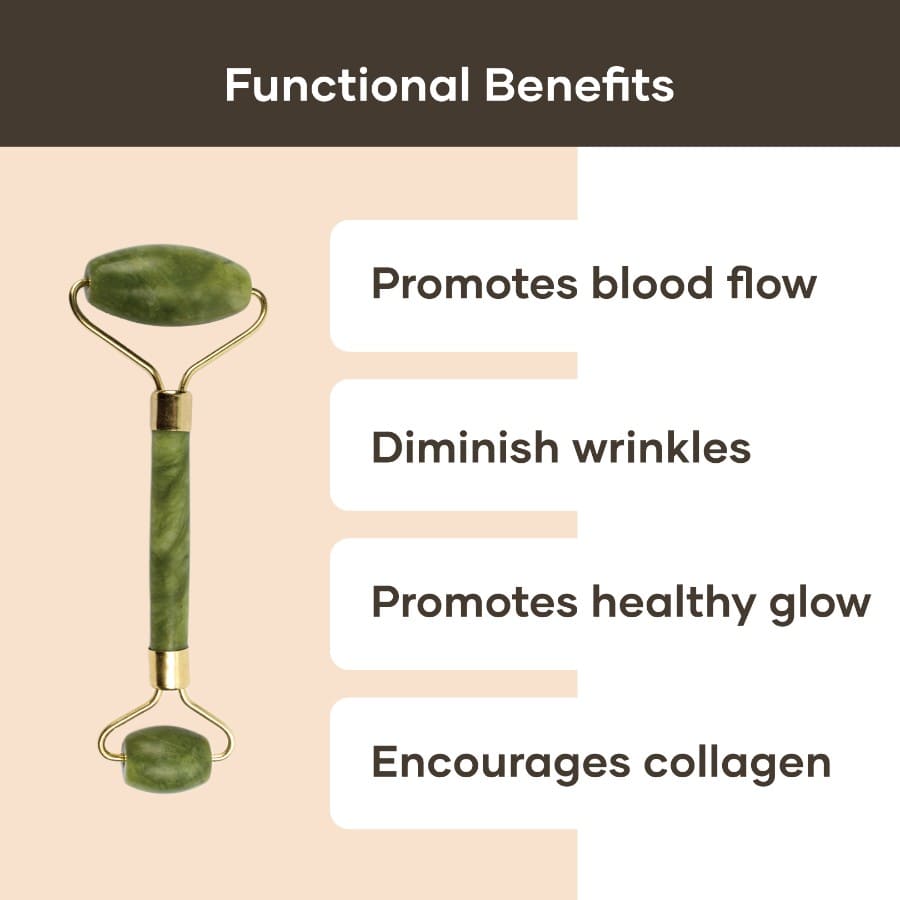 Functional Benefits

Promotes blood flow

Diminish wrinkles

Promotes healthy glow

Encourages collagen